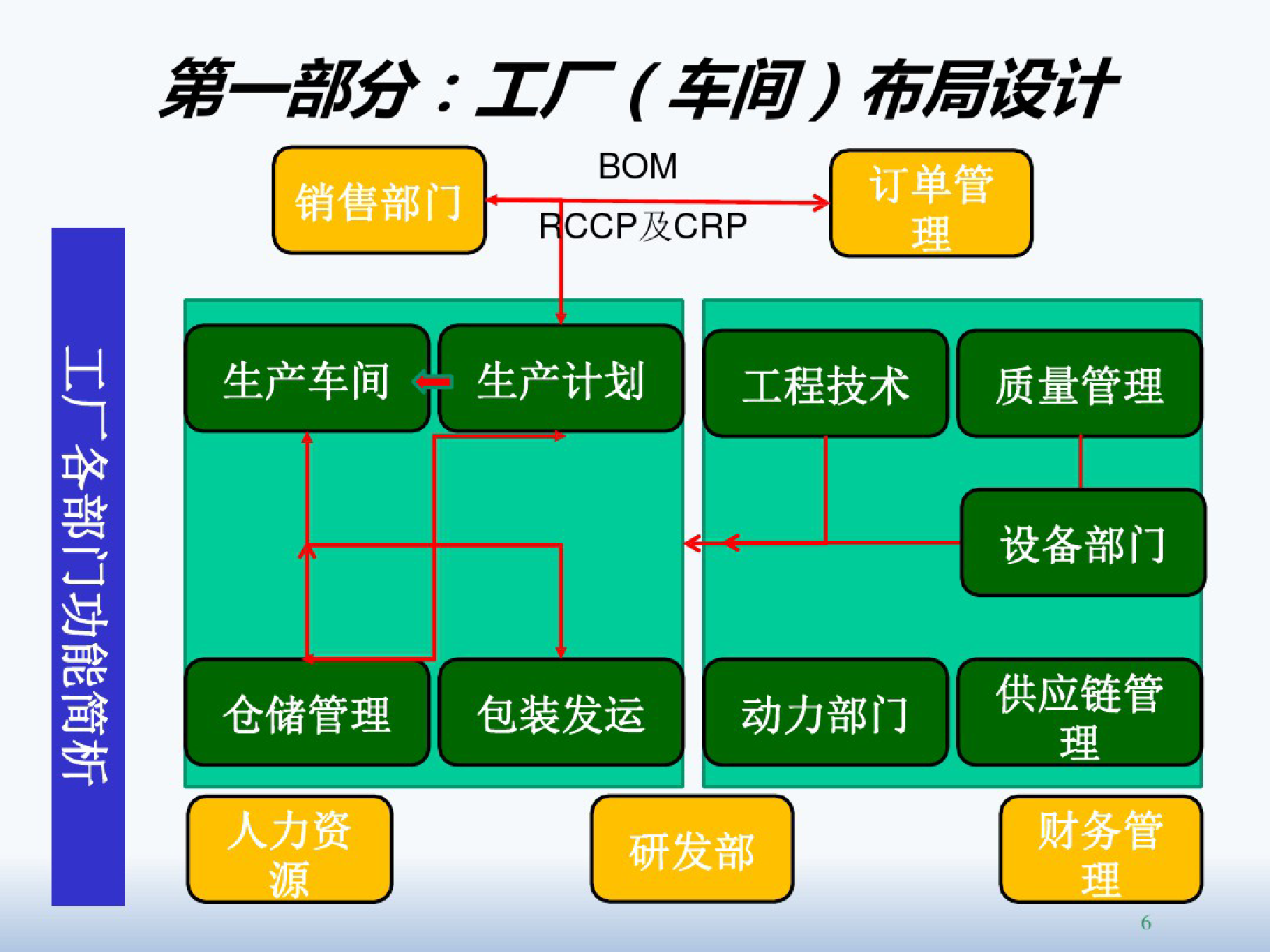 第一部分：工厂（车间）布局设计

工厂各部门功能简析

销售部门

BOM

RCCP及CRP

订单管理

生产车间

生产计划

工程技术

质量管理

设备部门

仓储管理

包装发运

动力部门

供应链管理

人力资源

研发部

财务管理

6